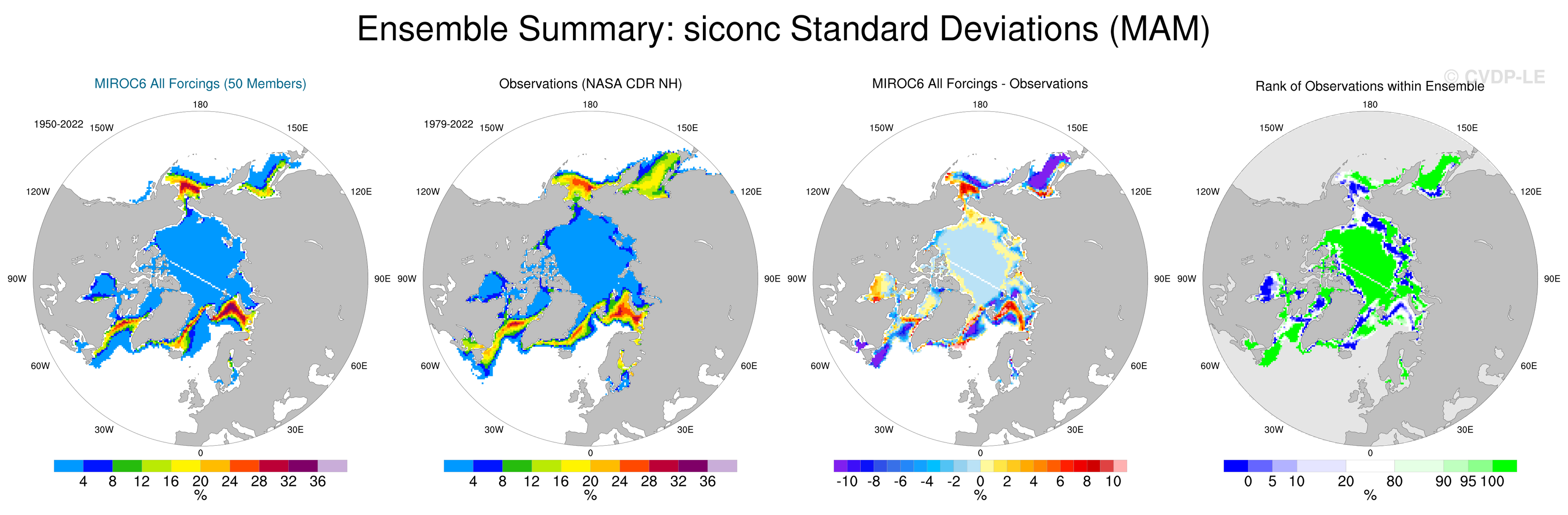 Ensemble Summary: siconc Standard Deviations (MAM)

© CVDP-LE

MIROC6 All Forcings (50 Members)

1950-2022

180
150W
150E
120W
120E
90W
90E
60W
60E
30W
30E
0

4 8 12 16 20 24 28 32 36
%

Observations (NASA CDR NH)

1979-2022

180
150W
150E
120W
120E
90W
90E
60W
60E
30W
30E
0

4 8 12 16 20 24 28 32 36
%

MIROC6 All Forcings - Observations

180
150W
150E
120W
120E
90W
90E
60W
60E
30W
30E
0

-10 -8 -6 -4 -2 0 2 4 6 8 10
%

Rank of Observations within Ensemble

180
150W
150E
120W
120E
90W
90E
60W
60E
30W
30E
0

0 5 10 20 80 90 95 100
%